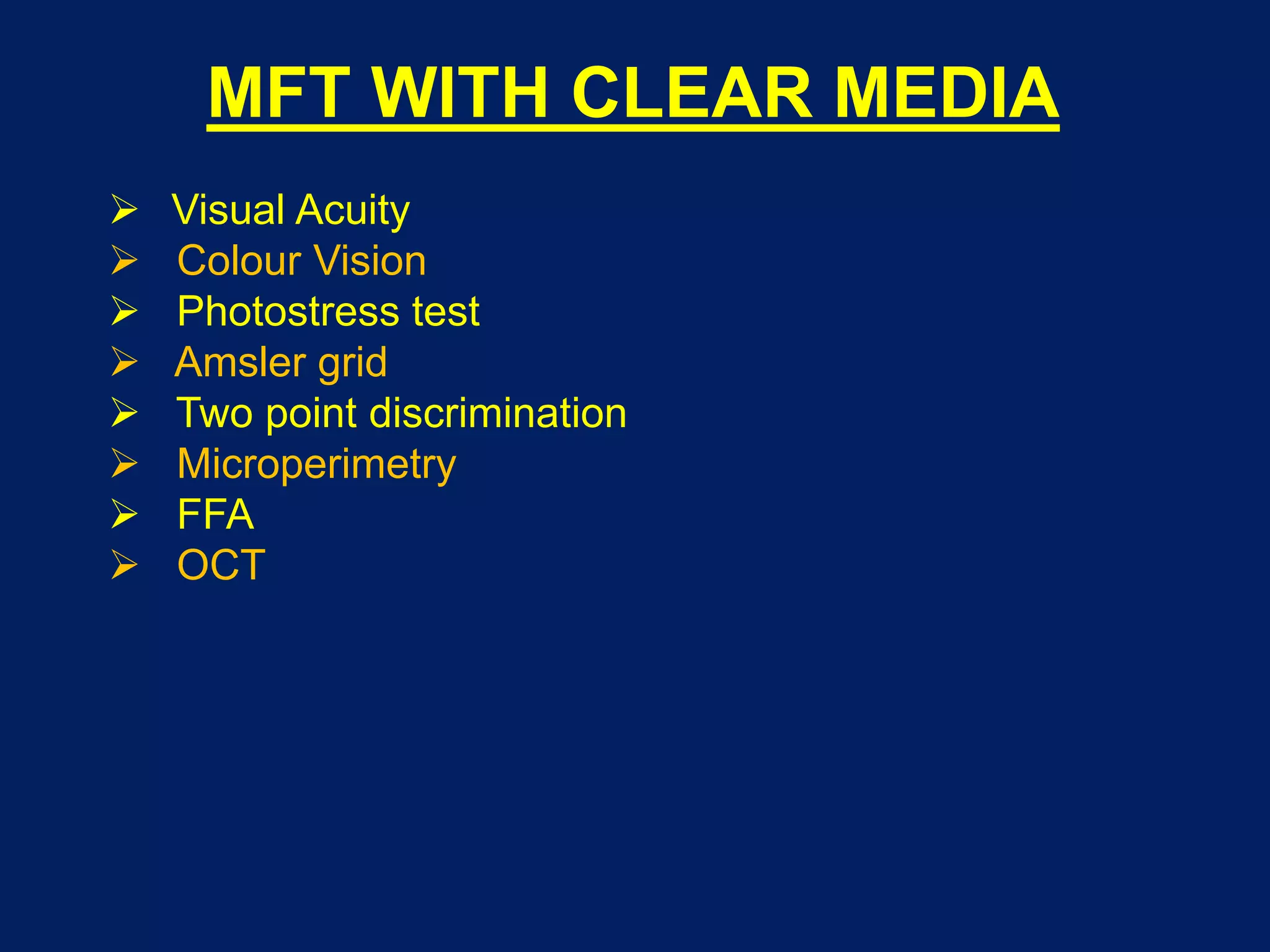 MFT WITH CLEAR MEDIA

➢ Visual Acuity
➢ Colour Vision
➢ Photostress test
➢ Amsler grid
➢ Two point discrimination
➢ Microperimetry
➢ FFA
➢ OCT